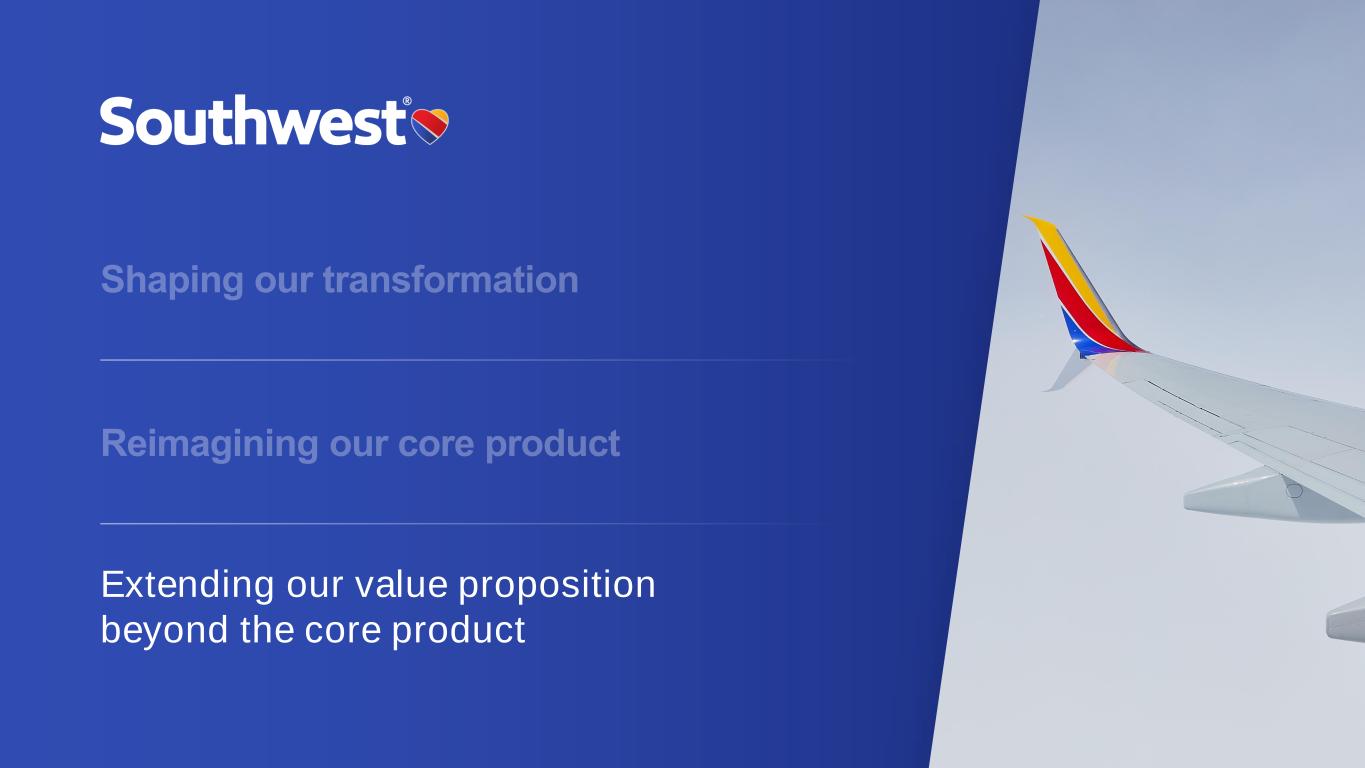 Southwest®

Shaping our transformation

Reimagining our core product

Extending our value proposition beyond the core product